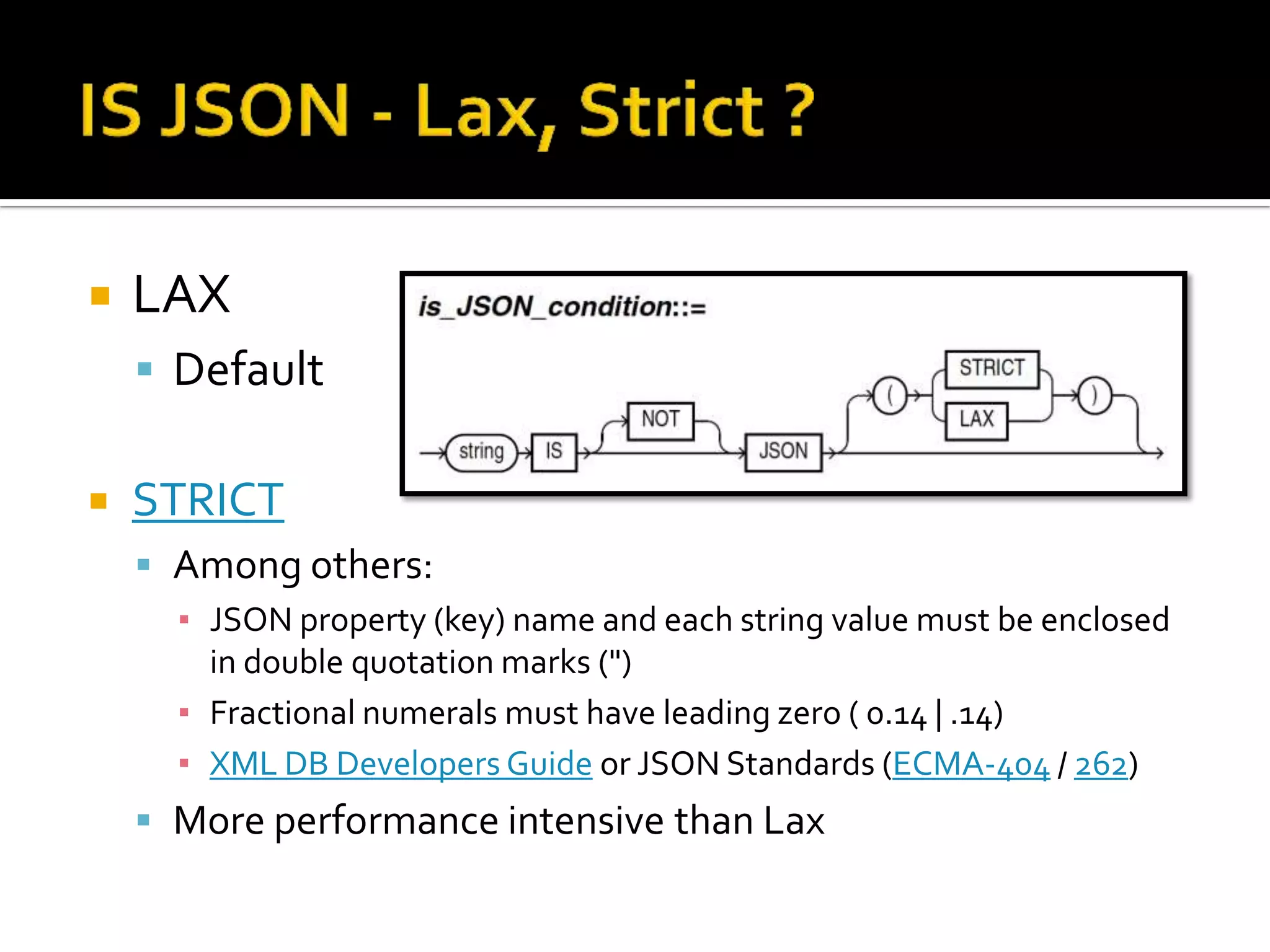 IS JSON - Lax, Strict ?

LAX

Default

is_JSON_condition::=

string IS NOT JSON ( STRICT LAX )

STRICT

Among others:

JSON property (key) name and each string value must be enclosed in double quotation marks (")

Fractional numerals must have leading zero ( 0.14 | .14)

XML DB Developers Guide or JSON Standards (ECMA-404 / 262)

More performance intensive than Lax